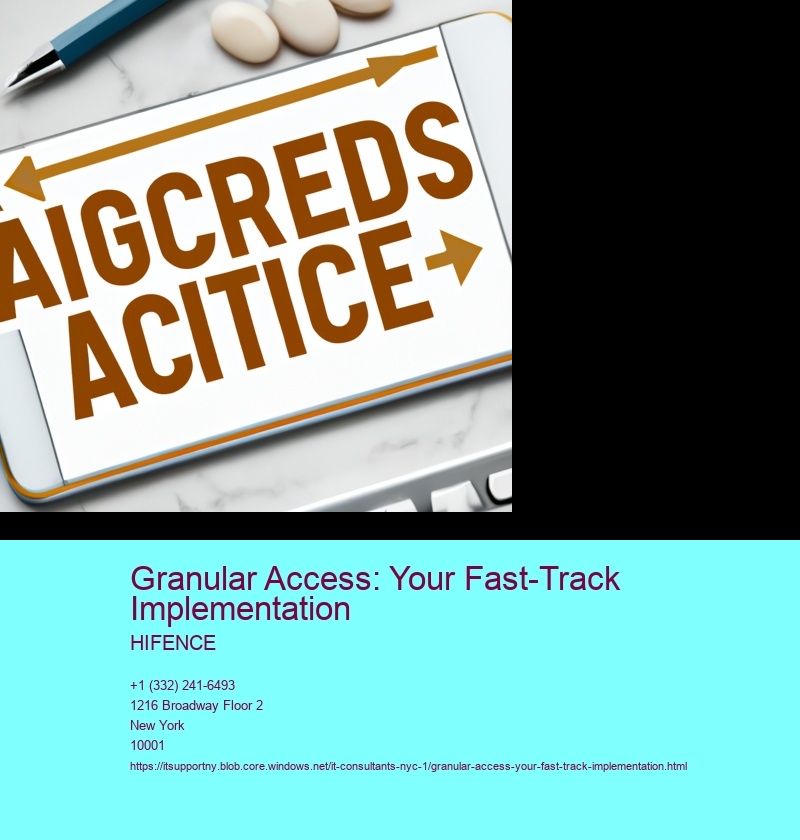 AIGCREDS
ACITICE

Granular Access: Your Fast-Track Implementation

HIFENCE

+1 (332) 241-6493
1216 Broadway Floor 2
New York
10001
https://itsupportny.blob.core.windows.net/it-consultants-nyc-1/granular-access-your-fast-track-implementation.html